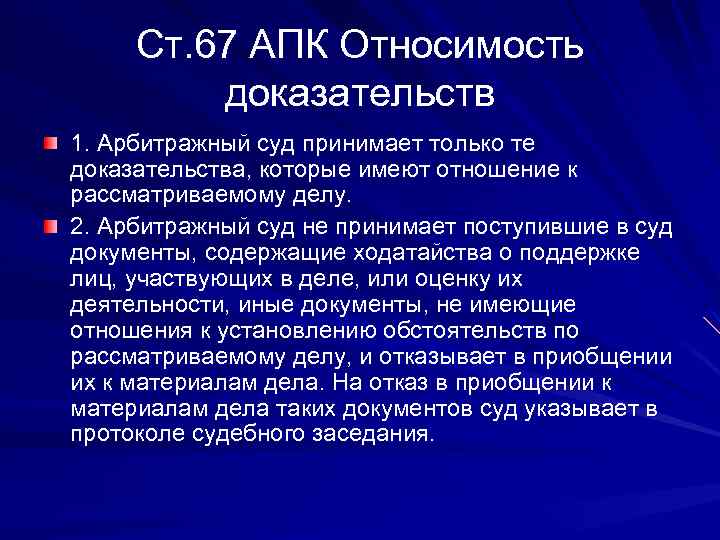 Ст.67 АПК Относимость доказательств

1. Арбитражный суд принимает только те доказательства, которые имеют отношение к рассматриваемому делу.

2. Арбитражный суд не принимает поступившие в суд документы, содержащие ходатайства о поддержке лиц, участвующих в деле, или оценку их деятельности, иные документы, не имеющие отношения к установлению обстоятельств по рассматриваемому делу, и отказывает в приобщении их к материалам дела. На отказ в приобщении к материалам дела таких документов суд указывает в протоколе судебного заседания.